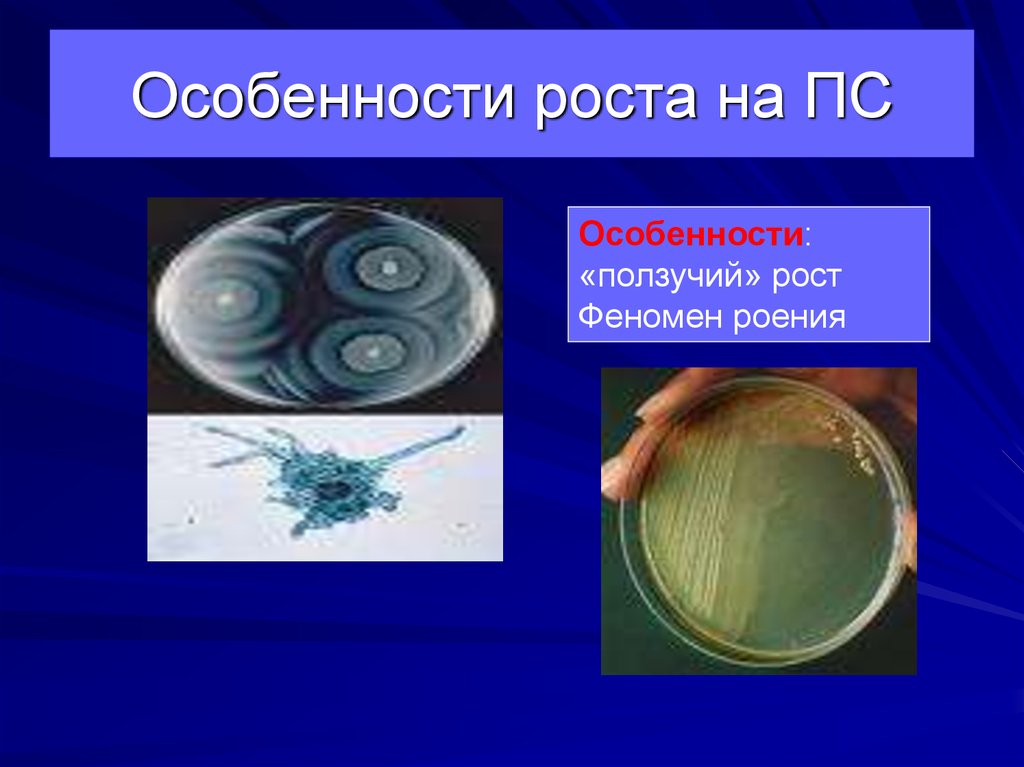 Особенности роста на ПС

Особенности:
«ползучий» рост
Феномен роения